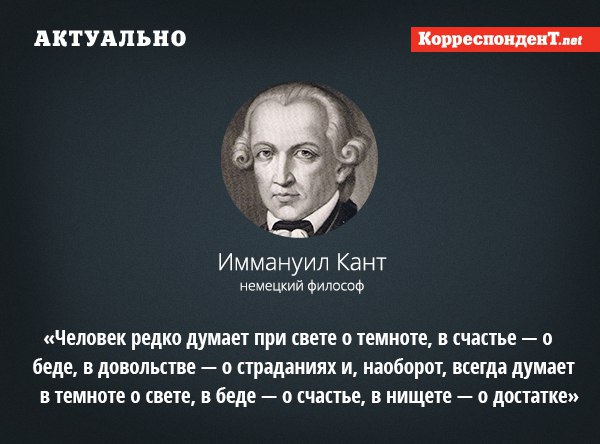 АКТУАЛЬНО

КорреспонденТ.net

Иммануил Кант
немецкий философ

«Человек редко думает при свете о темноте, в счастье — о беде, в довольстве — о страданиях и, наоборот, всегда думает в темноте о свете, в беде — о счастье, в нищете — о достатке»